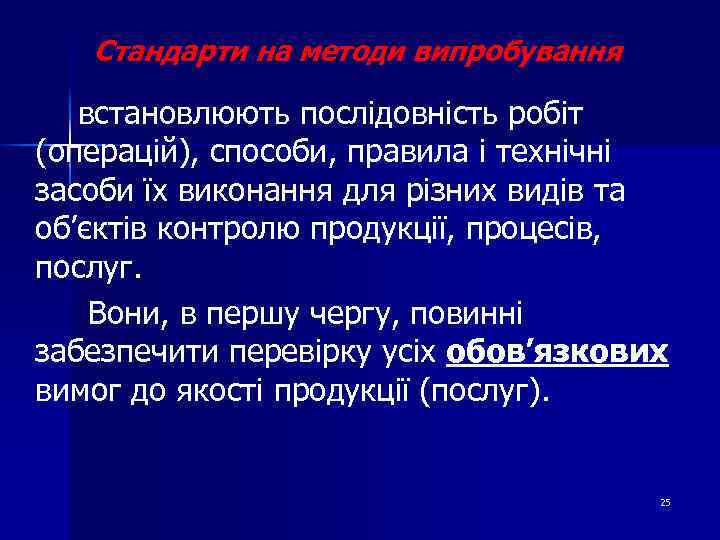 Стандарти на методи випробування

встановлюють послідовність робіт (операцій), способи, правила і технічні засоби їх виконання для різних видів та об’єктів контролю продукції, процесів, послуг.

Вони, в першу чергу, повинні забезпечити перевірку усіх обов’язкових вимог до якості продукції (послуг).

25